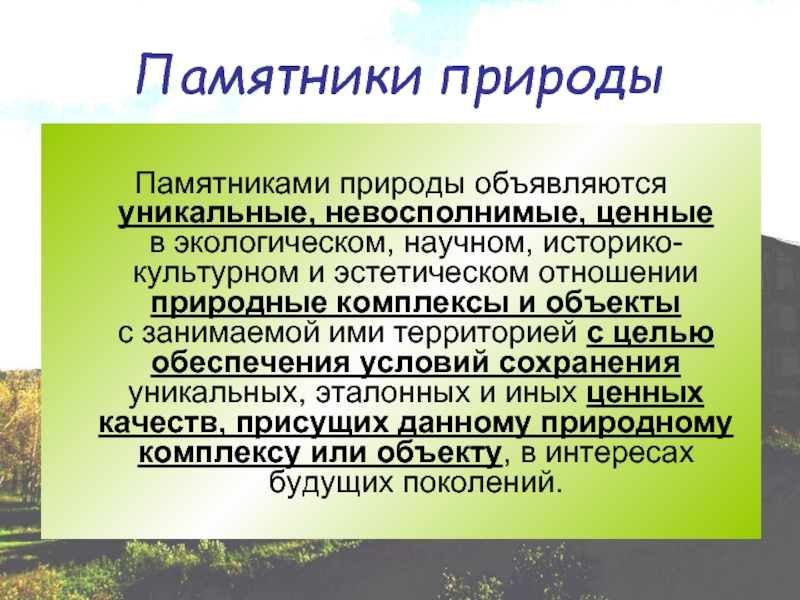 Памятники природы

Памятниками природы объявляются уникальные, невосполнимые, ценные в экологическом, научном, историко-культурном и эстетическом отношении природные комплексы и объекты с занимаемой ими территорией с целью обеспечения условий сохранения уникальных, эталонных и иных ценных качеств, присущих данному природному комплексу или объекту, в интересах будущих поколений.